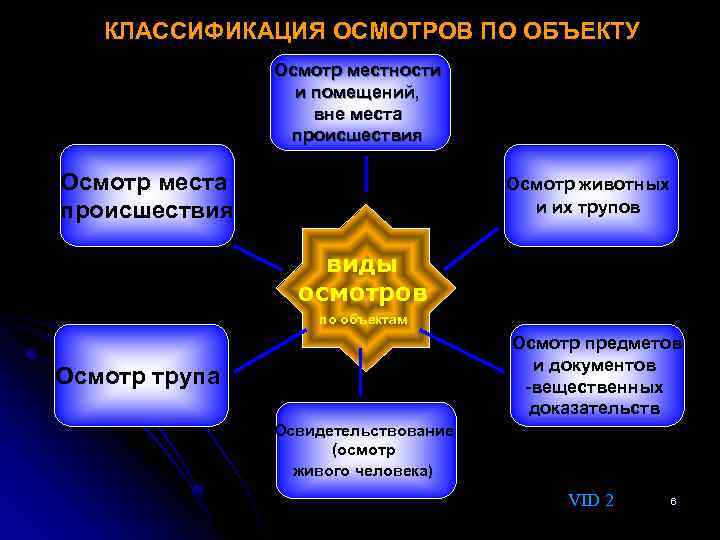 КЛАССИФИКАЦИЯ ОСМОТРОВ ПО ОБЪЕКТУ

Осмотр местности и помещений, вне места происшествия

Осмотр места происшествия

Осмотр животных и их трупов

виды осмотров по объектам

Осмотр трупа

Осмотр предметов и документов -вещественных доказательств

Освидетельствование (осмотр живого человека)

VID 2

6